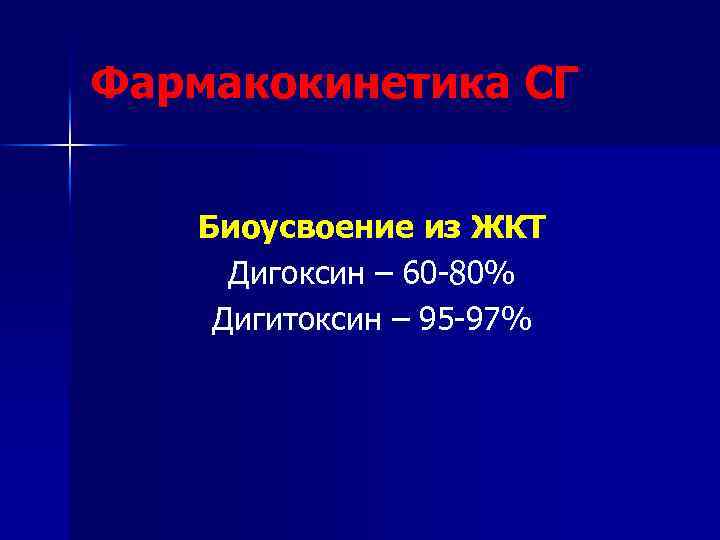 Фармакокинетика СГ

Биоусвоение из ЖКТ
Дигоксин – 60-80%
Дигитоксин – 95-97%